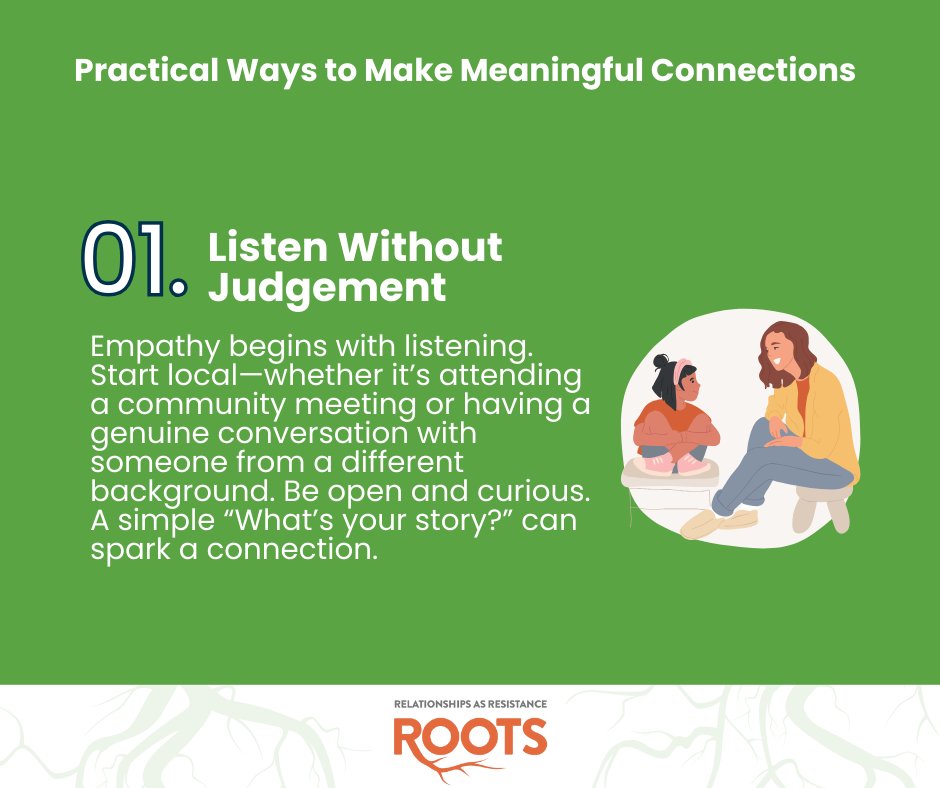 Practical Ways to Make Meaningful Connections

01. Listen Without Judgement

Empathy begins with listening. Start local—whether it's attending a community meeting or having a genuine conversation with someone from a different background. Be open and curious. A simple "What's your story?" can spark a connection.

RELATIONSHIPS AS RESISTANCE
ROOTS